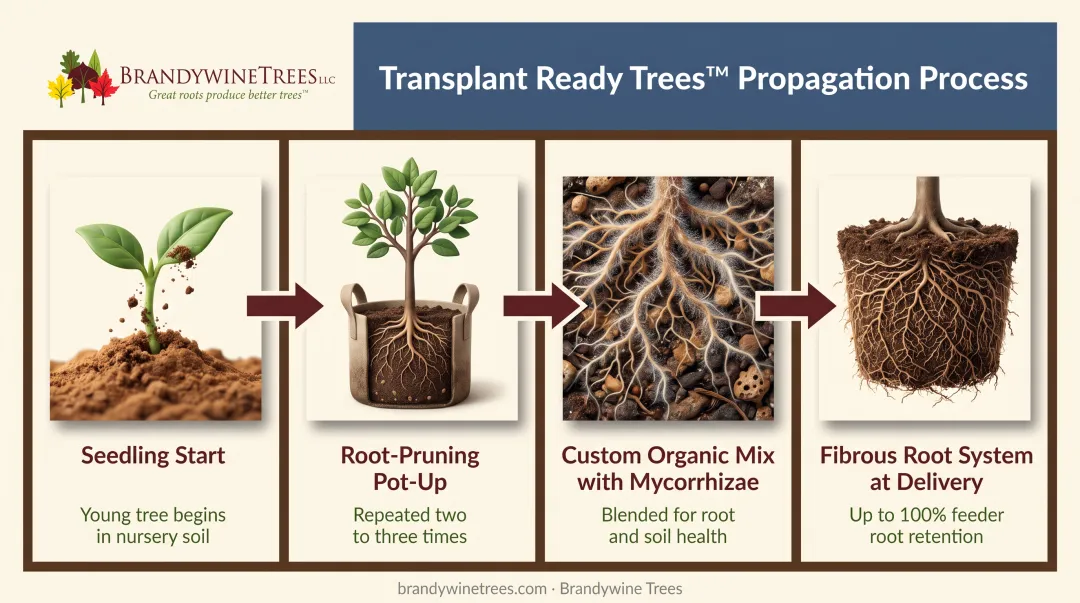 BRANDYWINETREES LLC
Great roots produce better trees™

Transplant Ready Trees™ Propagation Process

Seedling Start

Young tree begins in nursery soil

Root-Pruning Pot-Up

Repeated two to three times

Custom Organic Mix with Mycorrhizae

Blended for root and soil health

Fibrous Root System at Delivery

Up to 100% feeder root retention

brandywinetrees.com · Brandywine Trees